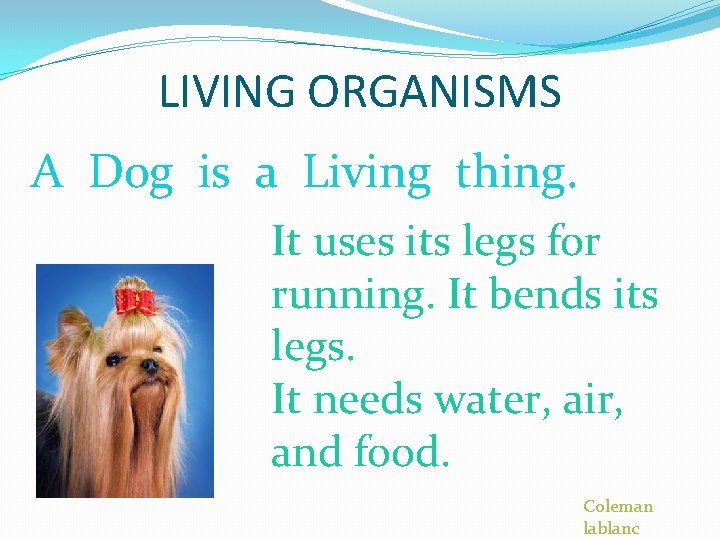 LIVING ORGANISMS

A Dog is a Living thing.

It uses its legs for running. It bends its legs.
It needs water, air, and food.

Coleman lablanc